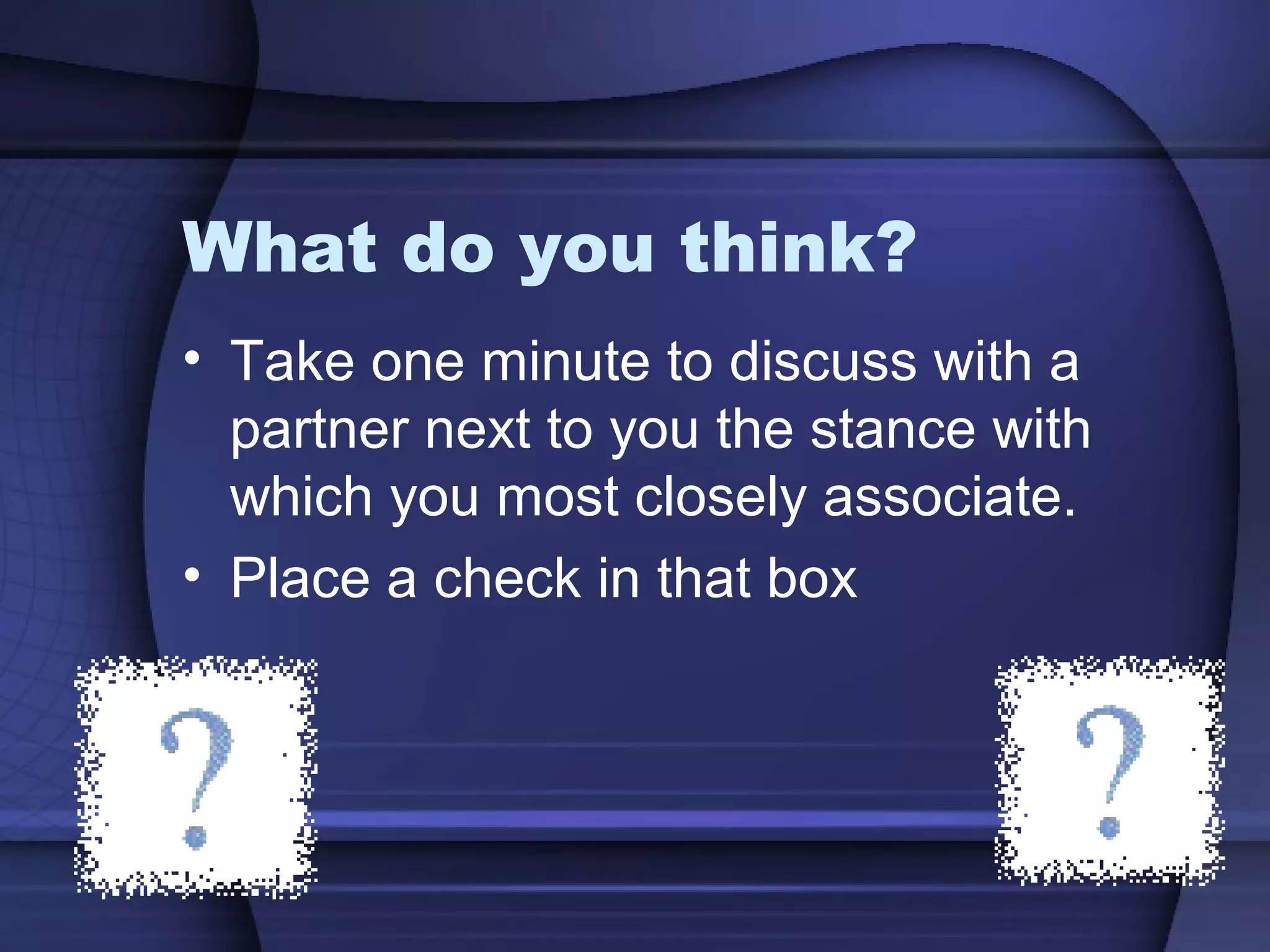 What do you think?

• Take one minute to discuss with a partner next to you the stance with which you most closely associate.

• Place a check in that box

?

?